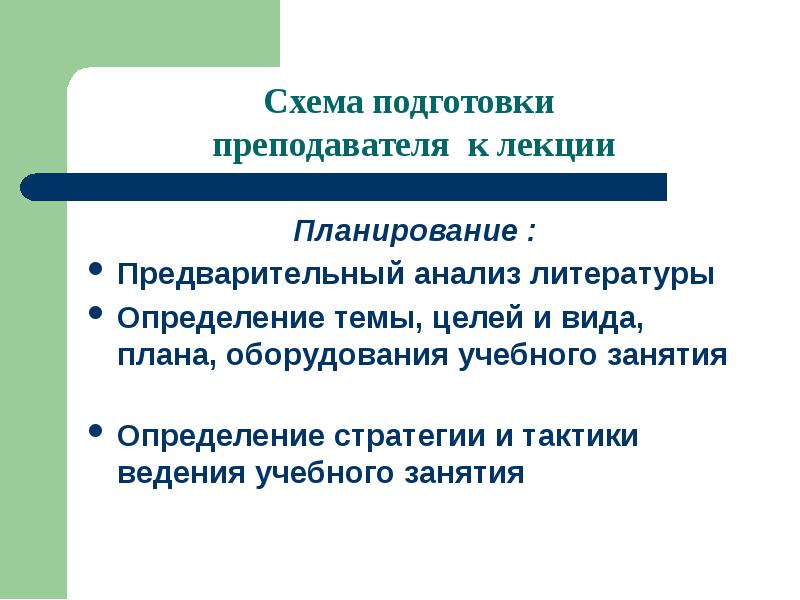 Схема подготовки преподавателя к лекции

Планирование :

• Предварительный анализ литературы
• Определение темы, целей и вида, плана, оборудования учебного занятия

• Определение стратегии и тактики ведения учебного занятия